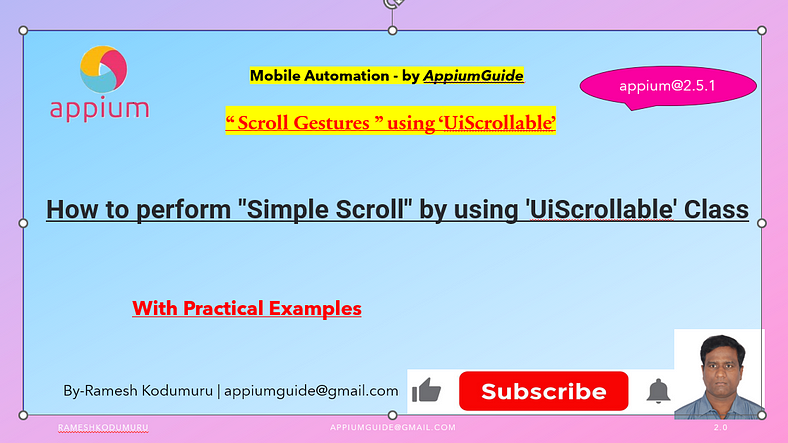 appium

Mobile Automation - by AppiumGuide

appium@2.5.1

“ Scroll Gestures ” using ‘UiScrollable’

How to perform "Simple Scroll" by using 'UiScrollable' Class

With Practical Examples

By-Ramesh Kodumuru | appiumguide@gmail.com

Subscribe

RAMESHKODUMURU

APPIUMGUIDE@GMAIL.COM

2.0